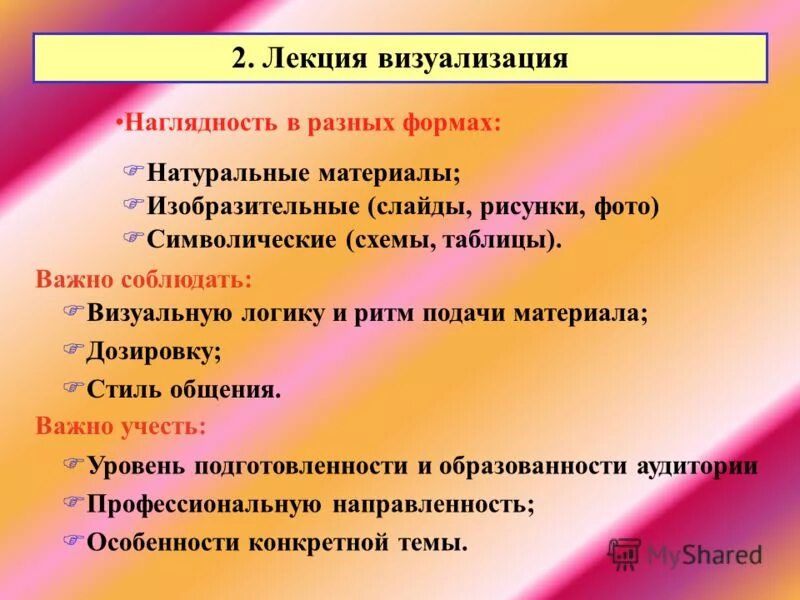 2. Лекция визуализация

•Наглядность в разных формах:

☞Натуральные материалы;
☞Изобразительные (слайды, рисунки, фото)
☞Символические (схемы, таблицы).

Важно соблюдать:
☞Визуальную логику и ритм подачи материала;
☞Дозировку;
☞Стиль общения.

Важно учесть:
☞Уровень подготовленности и образованности аудитории
☞Профессиональную направленность;
☞Особенности конкретной темы.

MyShared